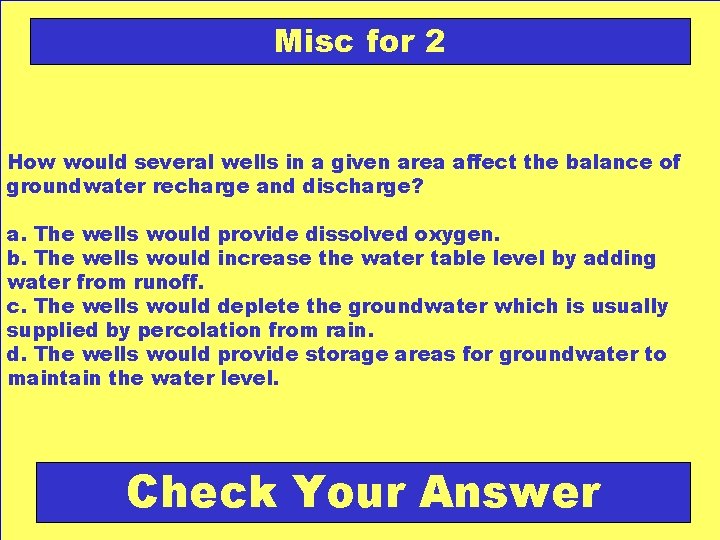 Misc for 2

How would several wells in a given area affect the balance of groundwater recharge and discharge?

a. The wells would provide dissolved oxygen.
b. The wells would increase the water table level by adding water from runoff.
c. The wells would deplete the groundwater which is usually supplied by percolation from rain.
d. The wells would provide storage areas for groundwater to maintain the water level.

Check Your Answer